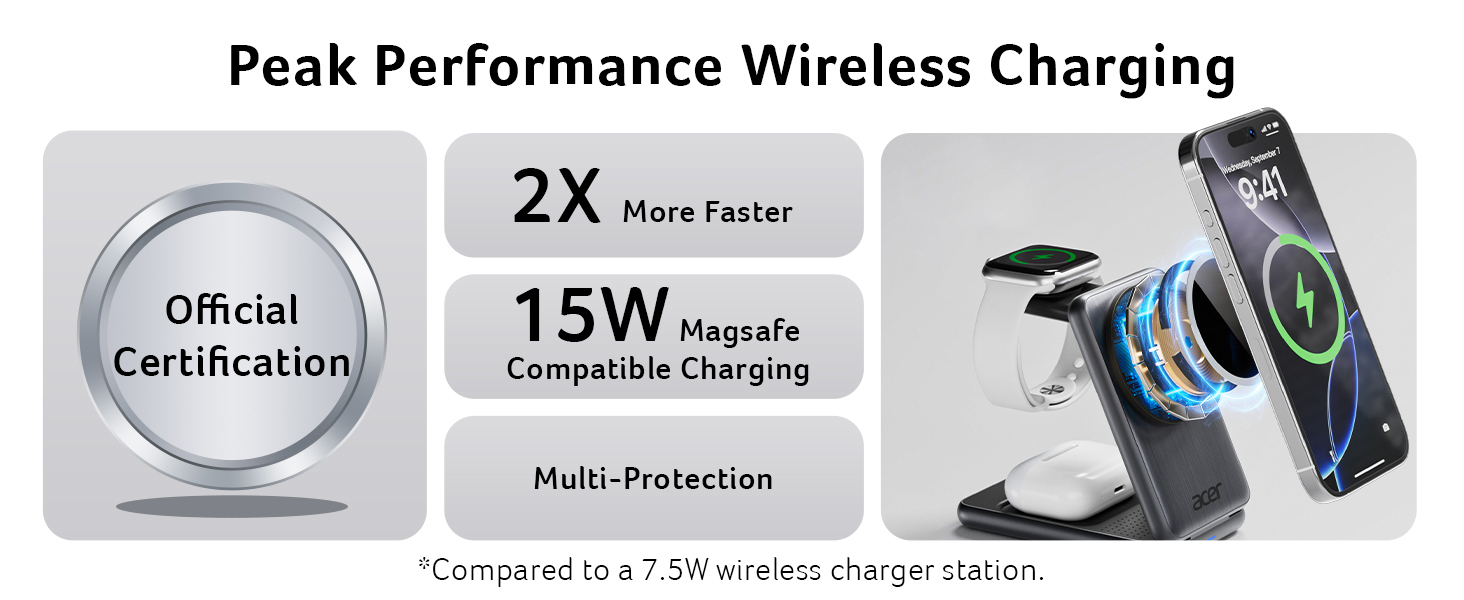 Peak Performance Wireless Charging

Official Certification

2X More Faster

15W Magsafe Compatible Charging

Multi-Protection

Wednesday, September 7

9:41

acer

*Compared to a 7.5W wireless charger station.